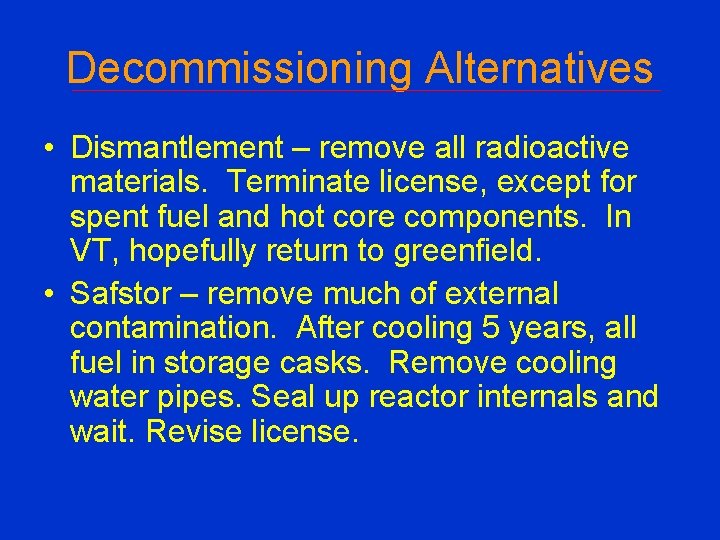 Decommissioning Alternatives

• Dismantlement – remove all radioactive materials. Terminate license, except for spent fuel and hot core components. In VT, hopefully return to greenfield.

• Safstor – remove much of external contamination. After cooling 5 years, all fuel in storage casks. Remove cooling water pipes. Seal up reactor internals and wait. Revise license.